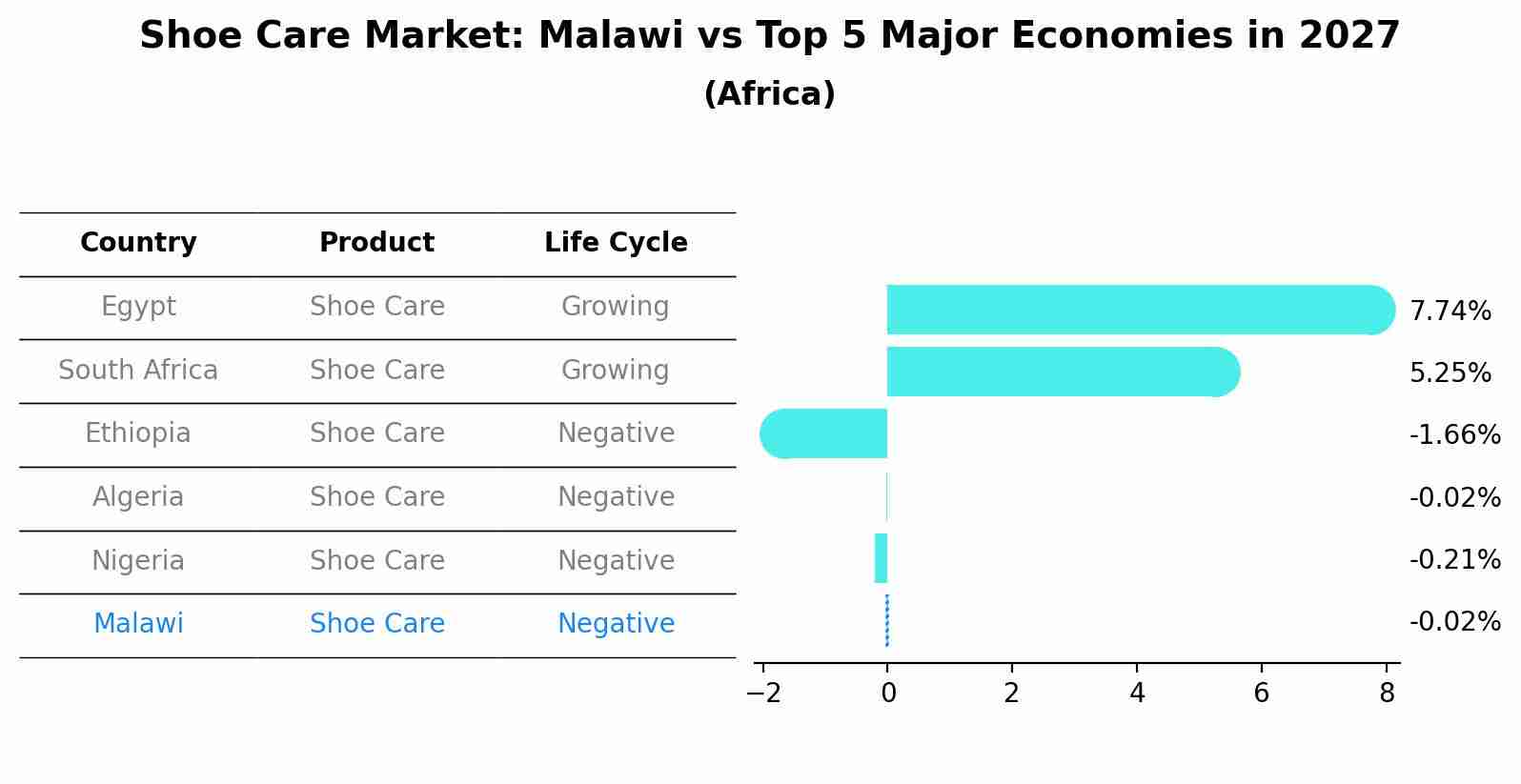 Shoe Care Market: Malawi vs Top 5 Major Economies in 2027
(Africa)

| Country | Product | Life Cycle |
|---|---|---|
| Egypt | Shoe Care | Growing |
| South Africa | Shoe Care | Growing |
| Ethiopia | Shoe Care | Negative |
| Algeria | Shoe Care | Negative |
| Nigeria | Shoe Care | Negative |
| Malawi | Shoe Care | Negative |

7.74%
5.25%
-1.66%
-0.02%
-0.21%
-0.02%

−2 0 2 4 6 8